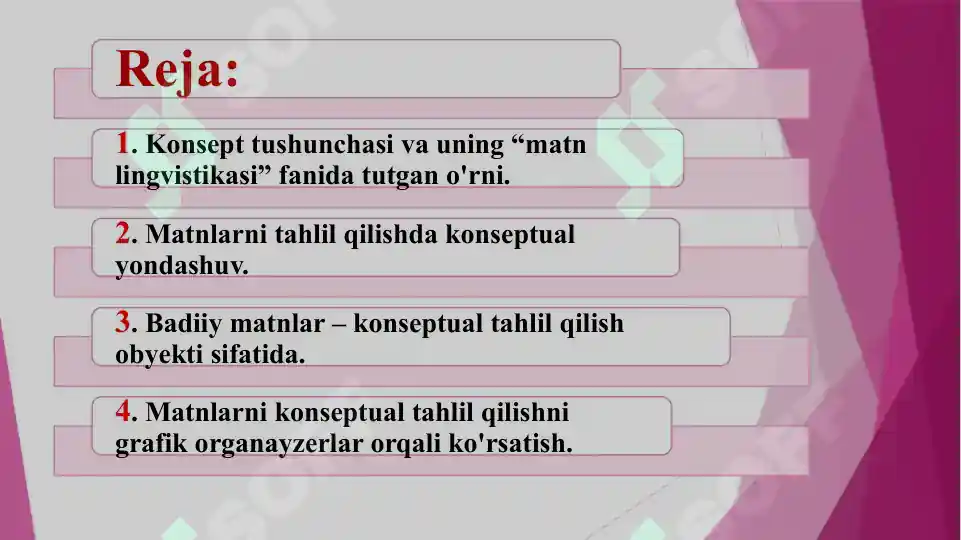 Reja:

1. Konsept tushunchasi va uning “matn lingvistikasi” fanida tutgan o'rni.

2. Matnlarni tahlil qilishda konseptual yondashuv.

3. Badiiy matnlar – konseptual tahlil qilish obyekti sifatida.

4. Matnlarni konseptual tahlil qilishni grafik organayzerlar orqali ko'rsatish.